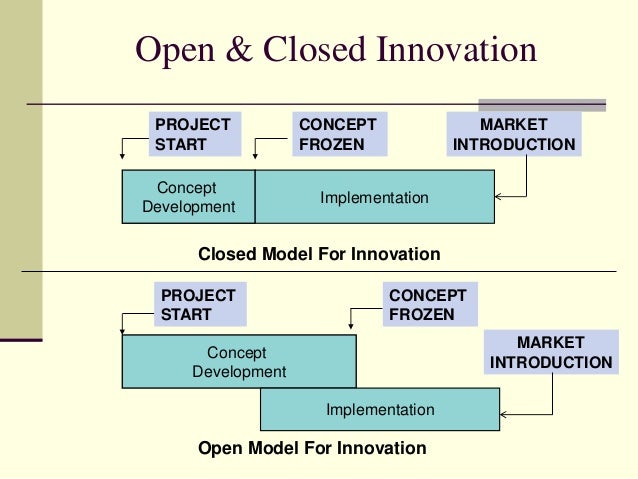 Open & Closed Innovation

PROJECT START

CONCEPT FROZEN

MARKET INTRODUCTION

Concept Development

Implementation

Closed Model For Innovation

PROJECT START

CONCEPT FROZEN

MARKET INTRODUCTION

Concept Development

Implementation

Open Model For Innovation